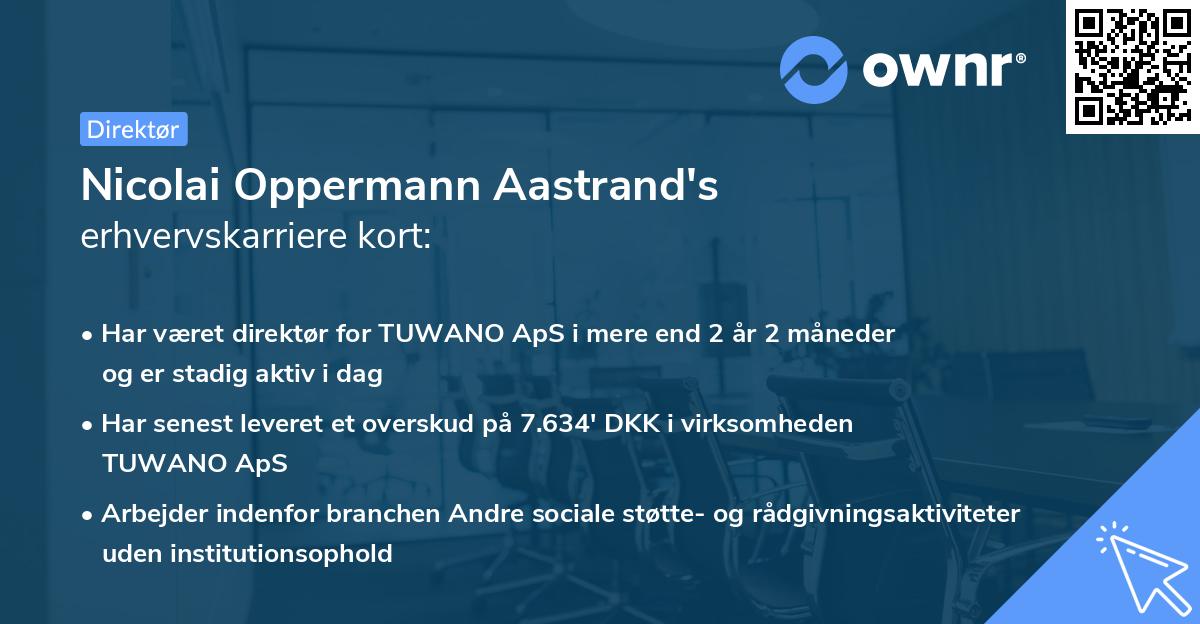 ownr®

Direktør

Nicolai Oppermann Aastrand's
erhvervskarriere kort:

• Har været direktør for TUWANO ApS i mere end 2 år 2 måneder og er stadig aktiv i dag

• Har senest leveret et overskud på 7.634' DKK i virksomheden TUWANO ApS

• Arbejder indenfor branchen Andre sociale støtte- og rådgivningsaktiviteter uden institutionsophold